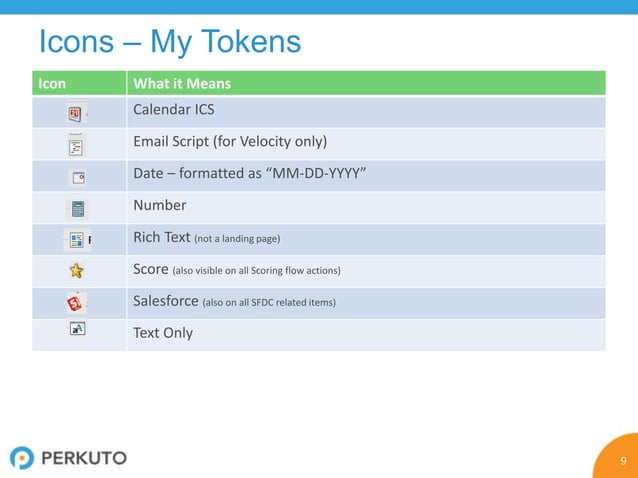 Icons – My Tokens

| Icon | What it Means |
|---|---|
| | Calendar ICS |
| | Email Script (for Velocity only) |
| | Date – formatted as “MM-DD-YYYY” |
| | Number |
| | Rich Text (not a landing page) |
| | Score (also visible on all Scoring flow actions) |
| | Salesforce (also on all SFDC related items) |
| | Text Only |

PERKUTO

9